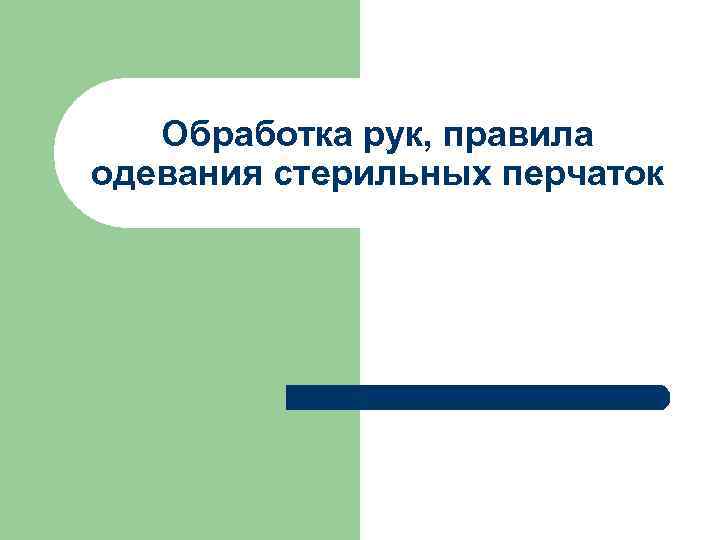 Обработка рук, правила одевания стерильных перчаток